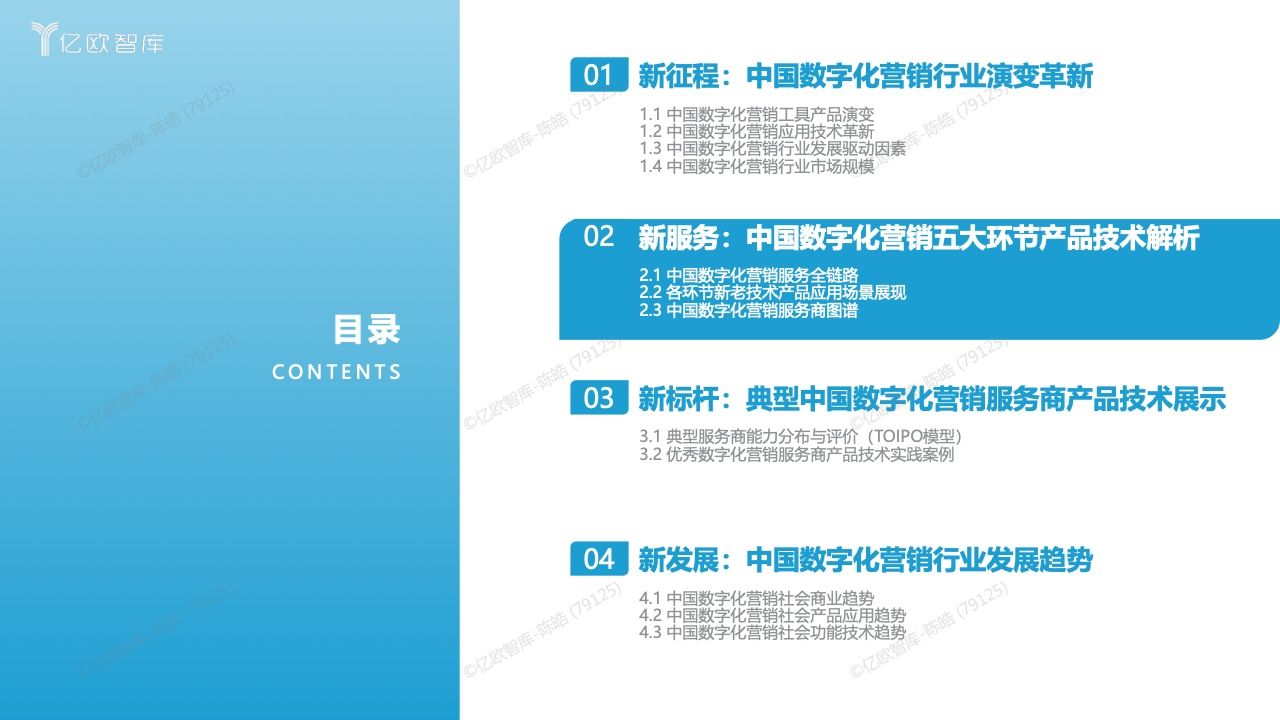 亿欧智库

目录
CONTENTS

01 新征程：中国数字化营销行业演变革新
1.1 中国数字化营销工具产品演变
1.2 中国数字化营销应用技术革新
1.3 中国数字化营销行业发展驱动因素
1.4 中国数字化营销行业市场规模

02 新服务：中国数字化营销五大环节产品技术解析
2.1 中国数字化营销服务全链路
2.2 各环节新老技术产品应用场景展现
2.3 中国数字化营销服务商图谱

03 新标杆：典型中国数字化营销服务商产品技术展示
3.1 典型服务商能力分布与评价（TOIPO模型）
3.2 优秀数字化营销服务商产品技术实践案例

04 新发展：中国数字化营销行业发展趋势
4.1 中国数字化营销社会商业趋势
4.2 中国数字化营销社会产品应用趋势
4.3 中国数字化营销社会功能技术趋势

©亿欧智库-陈皓 (79125)